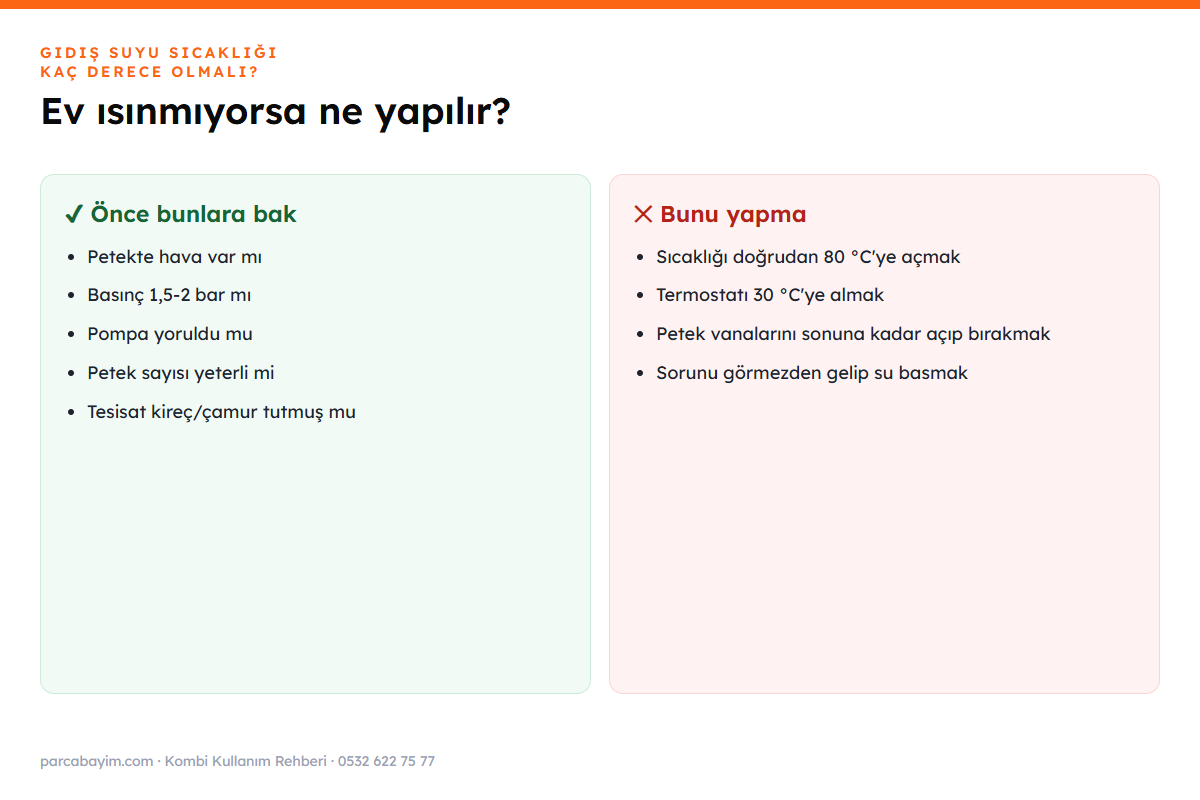 GIDIŞ SUYU SICAKLIĞI
KAÇ DERECE OLMALI?

Ev ısınmıyorsa ne yapılır?

✓ Önce bunlara bak

- Petekte hava var mı
- Basınç 1,5-2 bar mı
- Pompa yoruldu mu
- Petek sayısı yeterli mi
- Tesisat kireç/çamur tutmuş mu

✕ Bunu yapma

- Sıcaklığı doğrudan 80 °C'ye açmak
- Termostatı 30 °C'ye almak
- Petek vanalarını sonuna kadar açıp bırakmak
- Sorunu görmezden gelip su basmak

parcabayim.com · Kombi Kullanım Rehberi · 0532 622 75 77